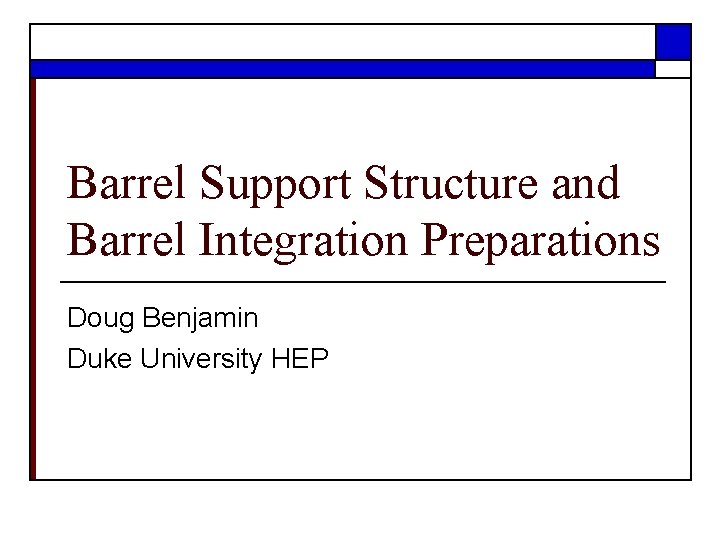 Barrel Support Structure and Barrel Integration Preparations

Doug Benjamin
Duke University HEP